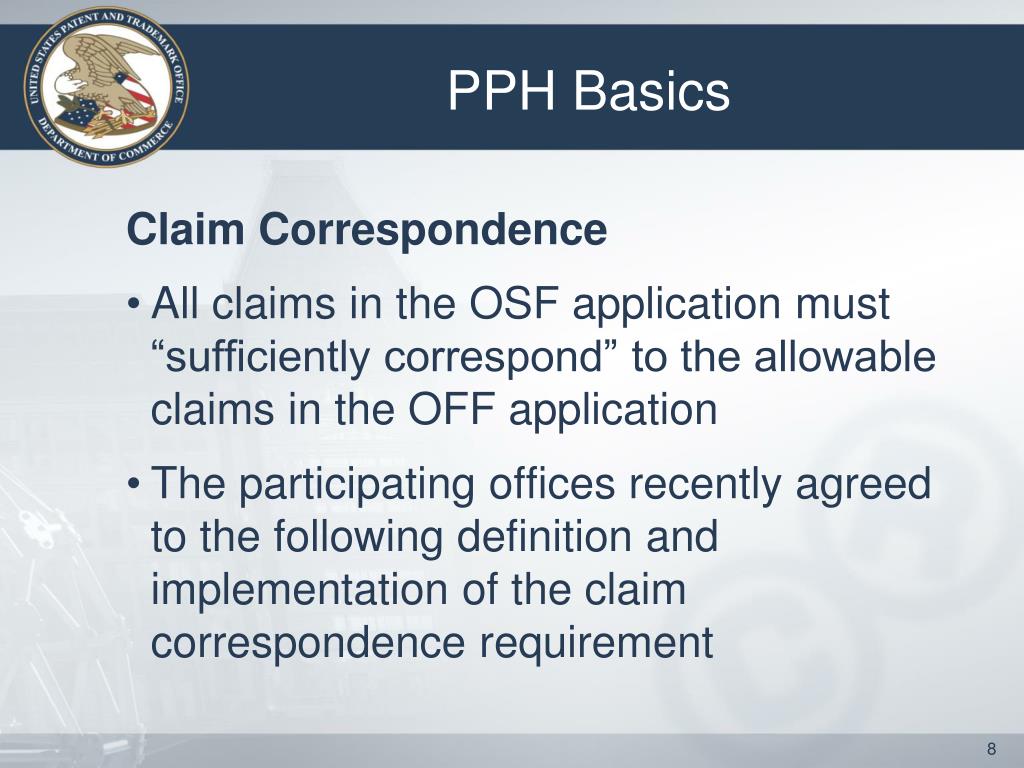 UNITED STATES PATENT AND TRADEMARK OFFICE
DEPARTMENT OF COMMERCE

PPH Basics

Claim Correspondence

• All claims in the OSF application must “sufficiently correspond” to the allowable claims in the OFF application

• The participating offices recently agreed to the following definition and implementation of the claim correspondence requirement

8